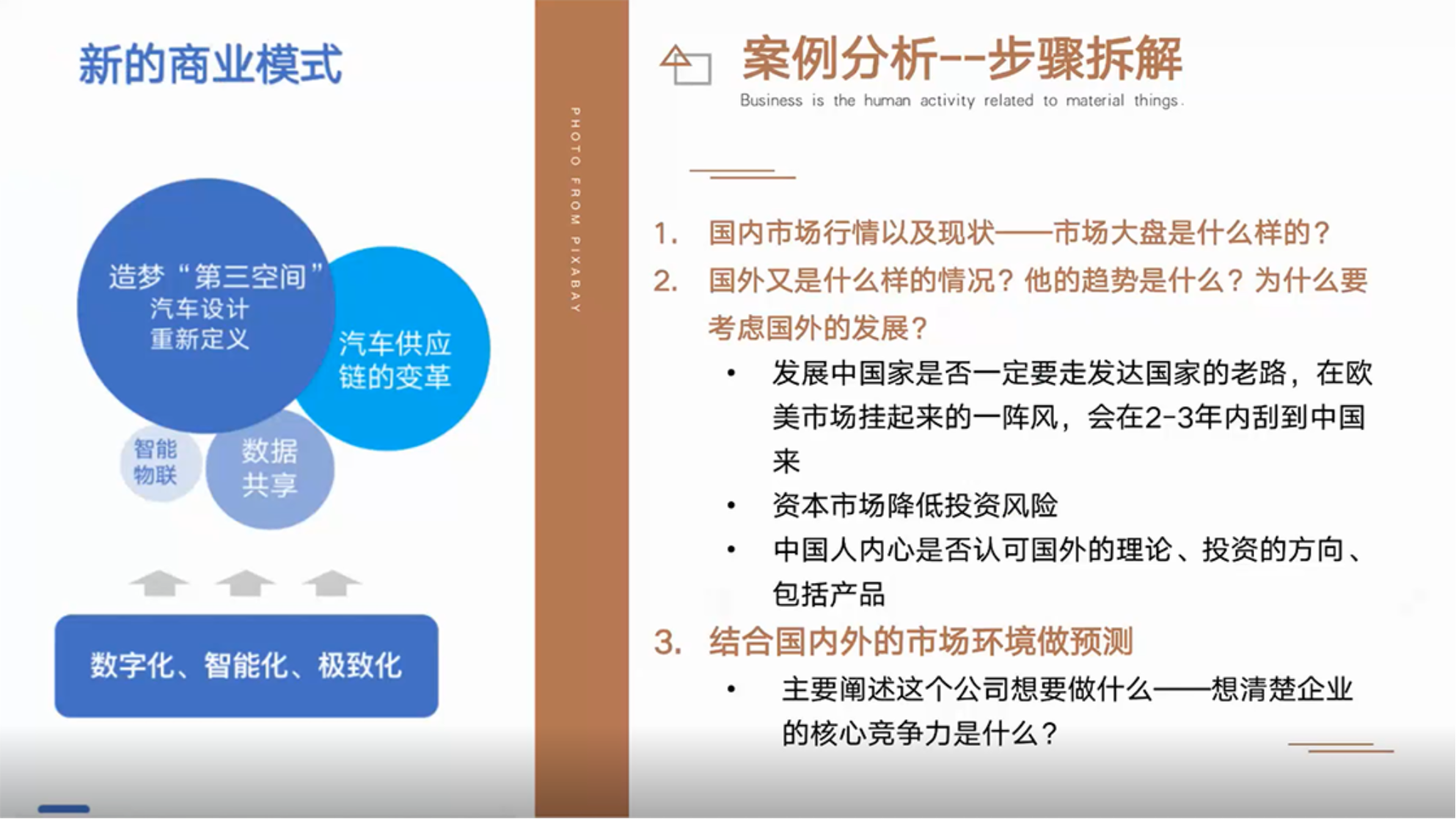 新的商业模式

造梦“第三空间”
汽车设计
重新定义

汽车供应链的变革

智能物联

数据共享

数字化、智能化、极致化

PHOTO FROM PIXABAY

案例分析--步骤拆解

Business is the human activity related to material things.

1. 国内市场行情以及现状——市场大盘是什么样的？

2. 国外又是什么样的情况？他的趋势是什么？为什么要考虑国外的发展？

• 发展中国家是否一定要走发达国家的老路，在欧美市场挂起来的一阵风，会在2-3年内刮到中国来

• 资本市场降低投资风险

• 中国人内心是否认可国外的理论、投资的方向、包括产品

3. 结合国内外的市场环境做预测

• 主要阐述这个公司想要做什么——想清楚企业的核心竞争力是什么？